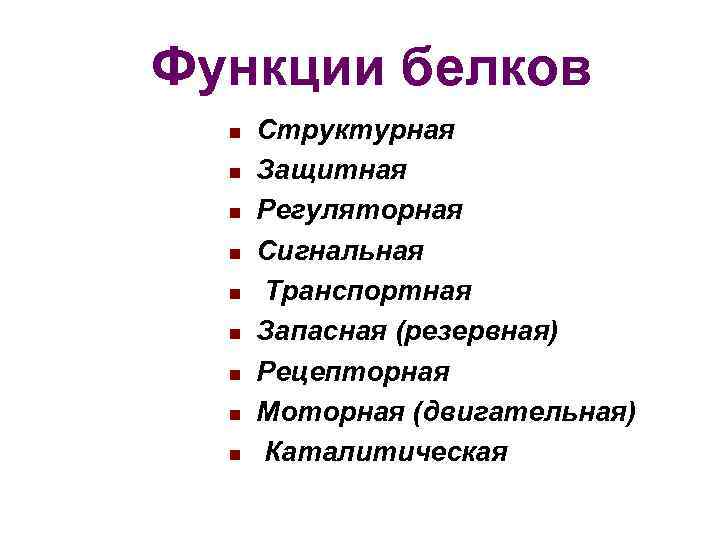 Функции белков

- Структурная
- Защитная
- Регуляторная
- Сигнальная
- Транспортная
- Запасная (резервная)
- Рецепторная
- Моторная (двигательная)
- Каталитическая